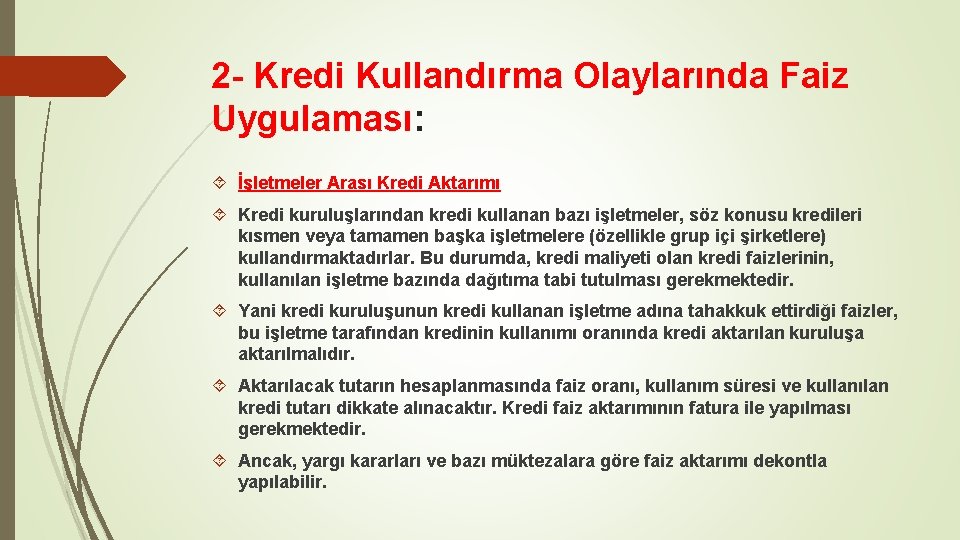 2- Kredi Kullandırma Olaylarında Faiz Uygulaması:

İşletmeler Arası Kredi Aktarımı

Kredi kuruluşlarından kredi kullanan bazı işletmeler, söz konusu kredileri kısmen veya tamamen başka işletmelere (özellikle grup içi şirketlere) kullandırmaktadırlar. Bu durumda, kredi maliyeti olan kredi faizlerinin, kullanılan işletme bazında dağıtıma tabi tutulması gerekmektedir.

Yani kredi kuruluşunun kredi kullanan işletme adına tahakkuk ettirdiği faizler, bu işletme tarafından kredinin kullanımı oranında kredi aktarılan kuruluşa aktarılmalıdır.

Aktarılacak tutarın hesaplanmasında faiz oranı, kullanım süresi ve kullanılan kredi tutarı dikkate alınacaktır. Kredi faiz aktarımının fatura ile yapılması gerekmektedir.

Ancak, yargı kararları ve bazı müktezalara göre faiz aktarımı dekontla yapılabilir.